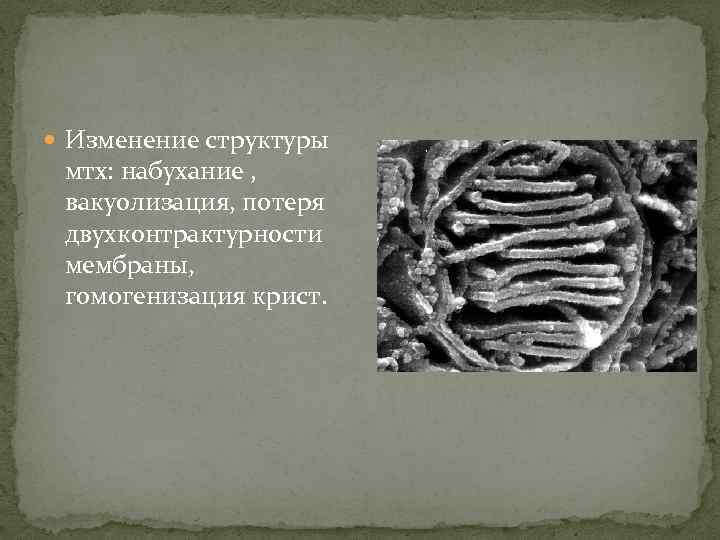 Изменение структуры мтх: набухание , вакуолизация, потеря двухконтрактурности мембраны, гомогенизация крист.